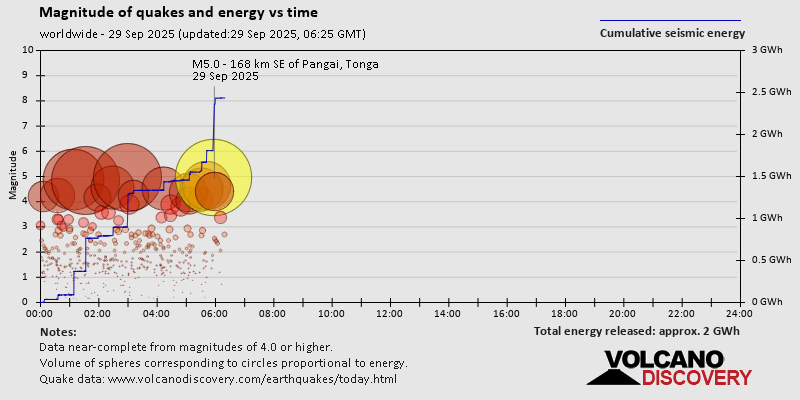 Magnitude of quakes and energy vs time

worldwide - 29 Sep 2025 (updated:29 Sep 2025, 06:25 GMT)

Cumulative seismic energy

M5.0 - 168 km SE of Pangai, Tonga
29 Sep 2025

Magnitude

10
9
8
7
6
5
4
3
2
1
0

3 GWh
2.5 GWh
2 GWh
1.5 GWh
1 GWh
0.5 GWh
0 GWh

00:00 02:00 04:00 06:00 08:00 10:00 12:00 14:00 16:00 18:00 20:00 22:00 24:00

Notes:
Data near-complete from magnitudes of 4.0 or higher.
Volume of spheres corresponding to circles proportional to energy.
Quake data: www.volcanodiscovery.com/earthquakes/today.html

Total energy released: approx. 2 GWh

VOLCANO DISCOVERY